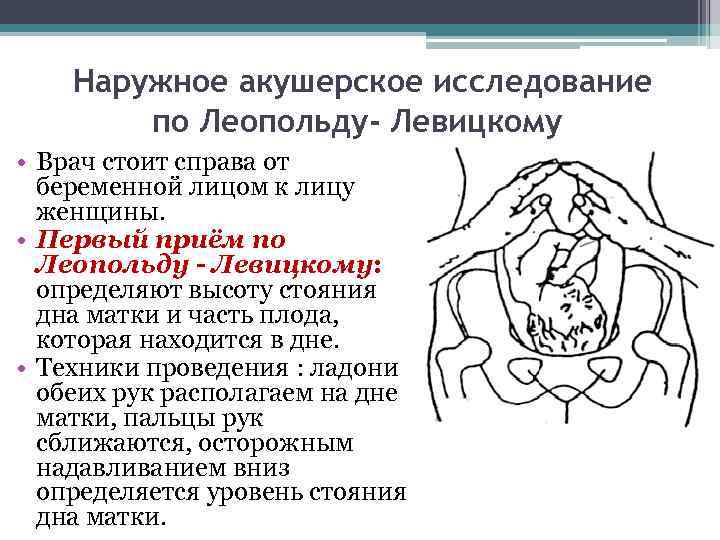 Наружное акушерское исследование по Леопольду- Левицкому

• Врач стоит справа от беременной лицом к лицу женщины.
• Первый приём по Леопольду - Левицкому: определяют высоту стояния дна матки и часть плода, которая находится в дне.
• Техники проведения : ладони обеих рук располагаем на дне матки, пальцы рук сближаются, осторожным надавливанием вниз определяется уровень стояния дна матки.